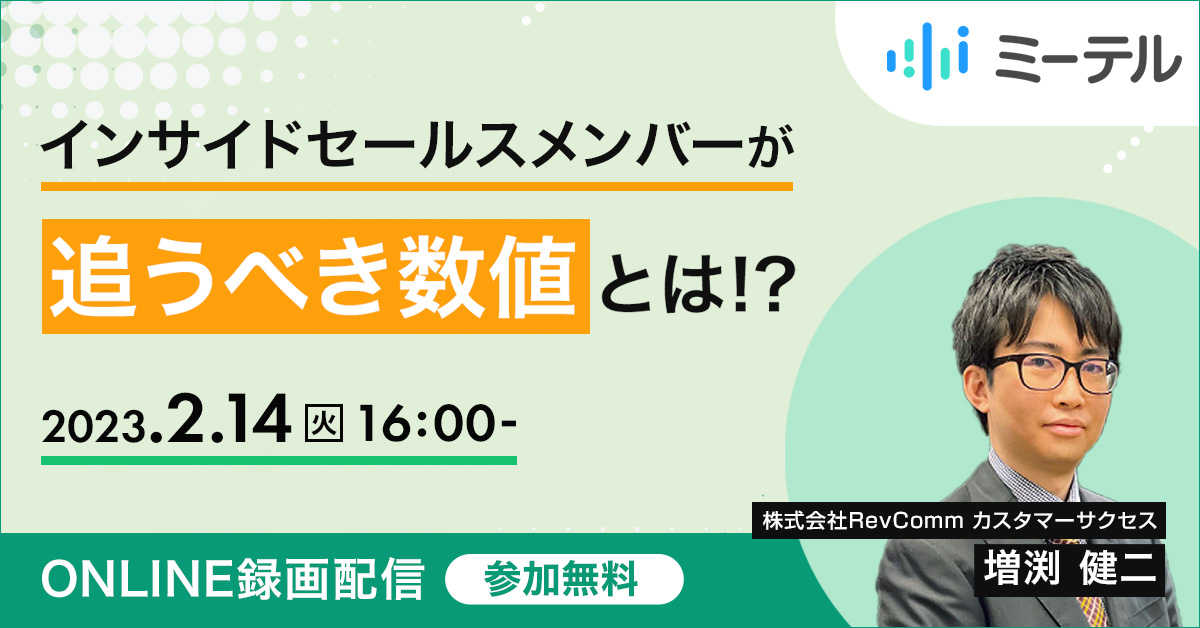 ミーテル

インサイドセールスメンバーが

追うべき数値とは!?

2023.2.14 火 16:00-

ONLINE録画配信 参加無料

株式会社RevComm カスタマーサクセス
増渕 健二